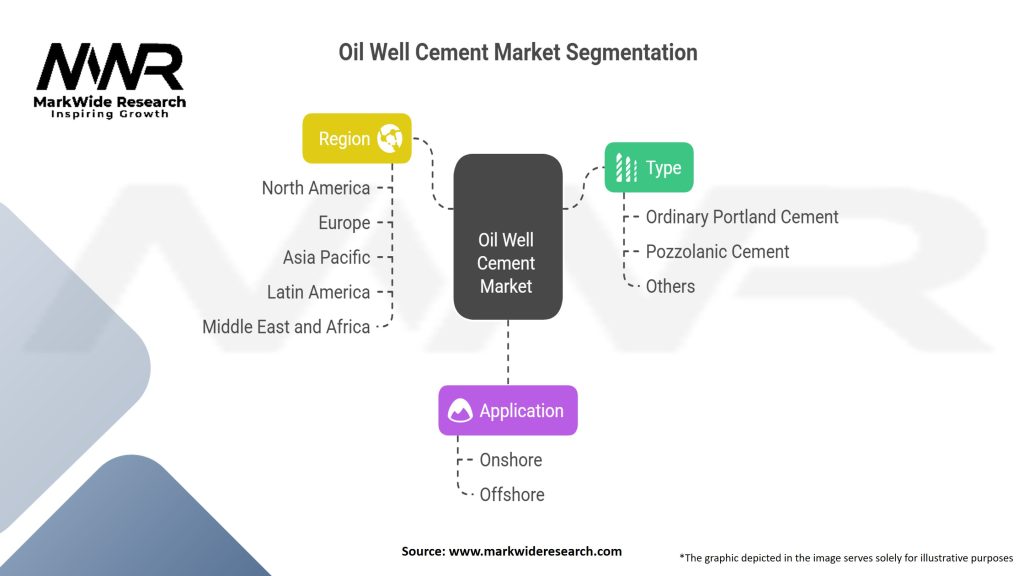 MWR
MarkWide Research
Inspiring Growth

Oil Well Cement Market Segmentation

Region
North America
Europe
Asia Pacific
Latin America
Middle East and Africa

Oil Well Cement Market

Type
Ordinary Portland Cement
Pozzolanic Cement
Others

Application
Onshore
Offshore

Source: www.markwideresearch.com

*The graphic depicted in the image serves solely for illustrative purposes